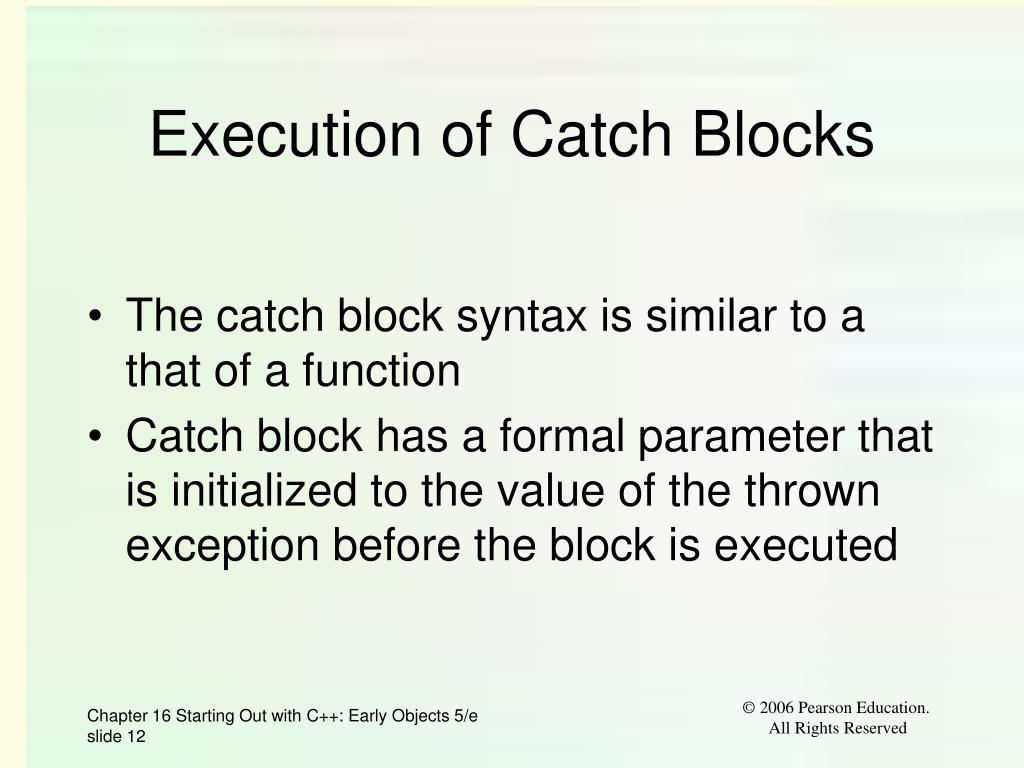 Execution of Catch Blocks

• The catch block syntax is similar to a that of a function
• Catch block has a formal parameter that is initialized to the value of the thrown exception before the block is executed

Chapter 16 Starting Out with C++: Early Objects 5/e
slide 12

© 2006 Pearson Education.
All Rights Reserved